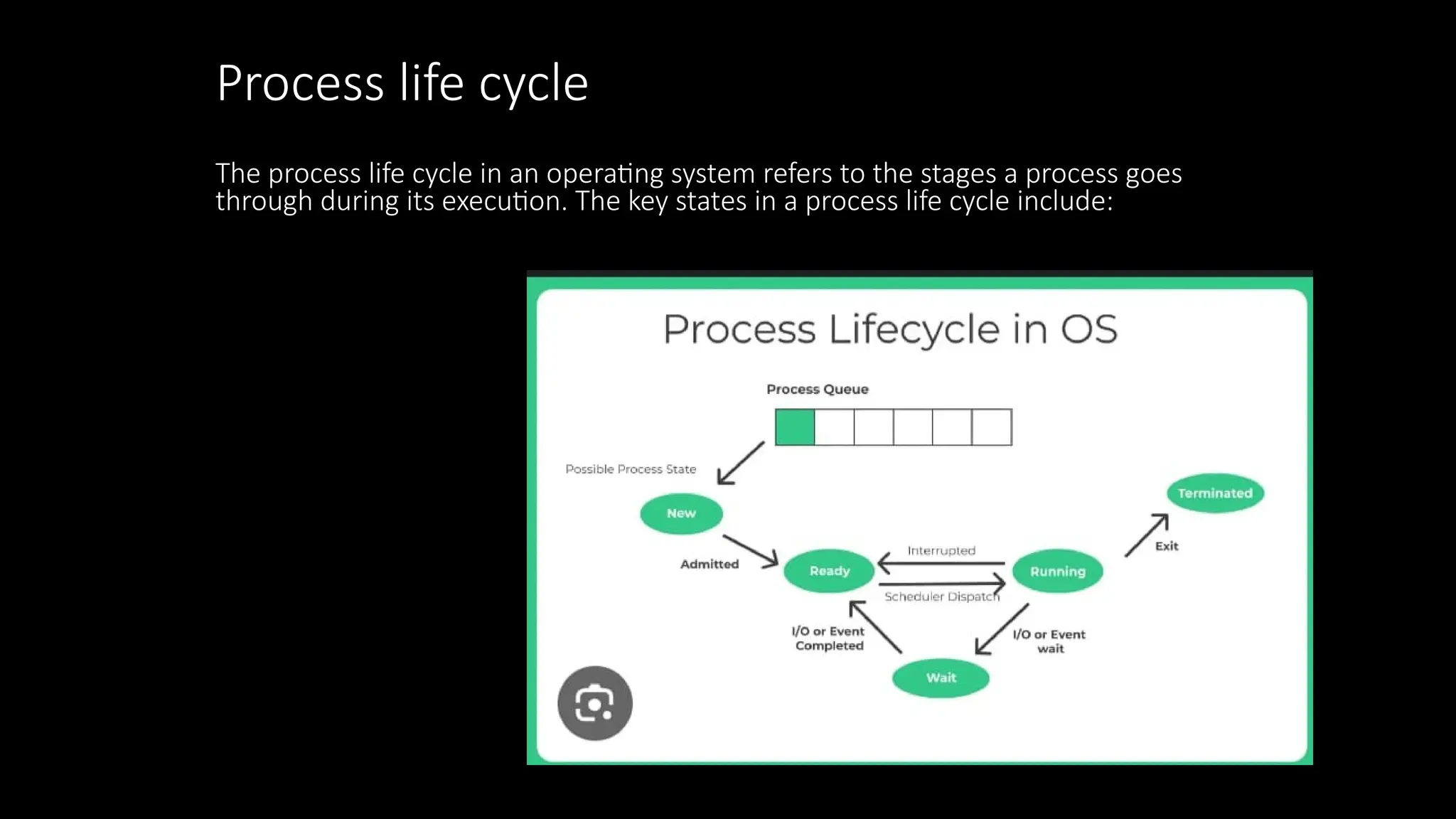 Process life cycle

The process life cycle in an operating system refers to the stages a process goes through during its execution. The key states in a process life cycle include:

Process Lifecycle in OS

Process Queue

Possible Process State

New

Admitted

Ready

Interrupted

Scheduler Dispatch

Running

Exit

Terminated

I/O or Event Completed

I/O or Event wait

Wait